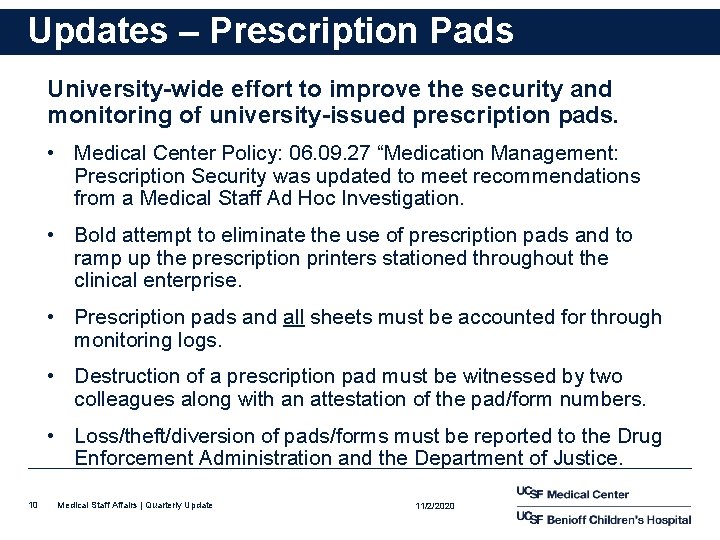 Updates – Prescription Pads

University-wide effort to improve the security and monitoring of university-issued prescription pads.

• Medical Center Policy: 06.09.27 “Medication Management: Prescription Security was updated to meet recommendations from a Medical Staff Ad Hoc Investigation.

• Bold attempt to eliminate the use of prescription pads and to ramp up the prescription printers stationed throughout the clinical enterprise.

• Prescription pads and all sheets must be accounted for through monitoring logs.

• Destruction of a prescription pad must be witnessed by two colleagues along with an attestation of the pad/form numbers.

• Loss/theft/diversion of pads/forms must be reported to the Drug Enforcement Administration and the Department of Justice.

10 Medical Staff Affairs | Quarterly Update 11/2/2020

UCSF Medical Center
UCSF Benioff Children's Hospital